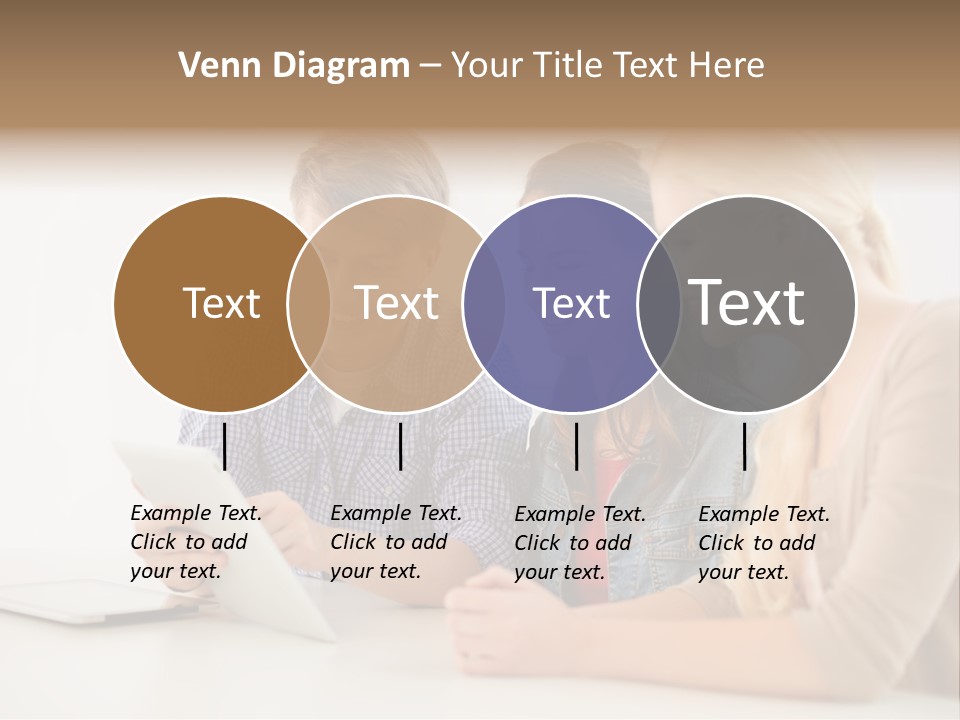 Venn Diagram – Your Title Text Here

Text

Text

Text

Text

Example Text. Click to add your text.

Example Text. Click to add your text.

Example Text. Click to add your text.

Example Text. Click to add your text.